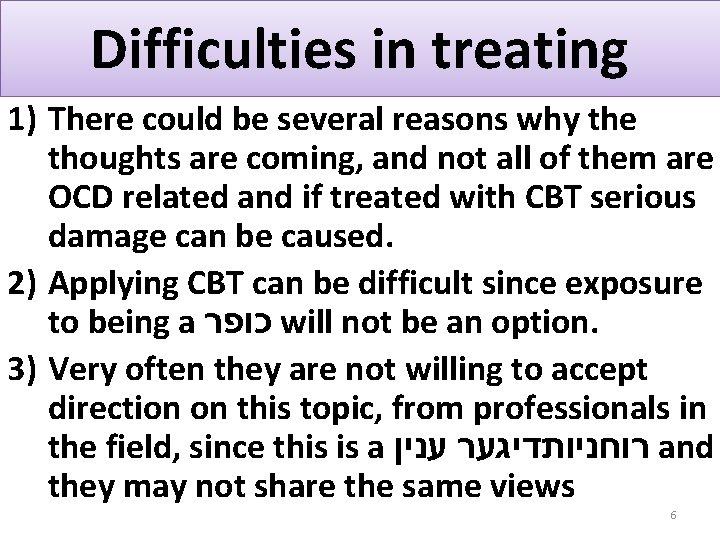 Difficulties in treating

1) There could be several reasons why the thoughts are coming, and not all of them are OCD related and if treated with CBT serious damage can be caused.

2) Applying CBT can be difficult since exposure to being a כופר will not be an option.

3) Very often they are not willing to accept direction on this topic, from professionals in the field, since this is a רוחניותדיגער ענין and they may not share the same views

6